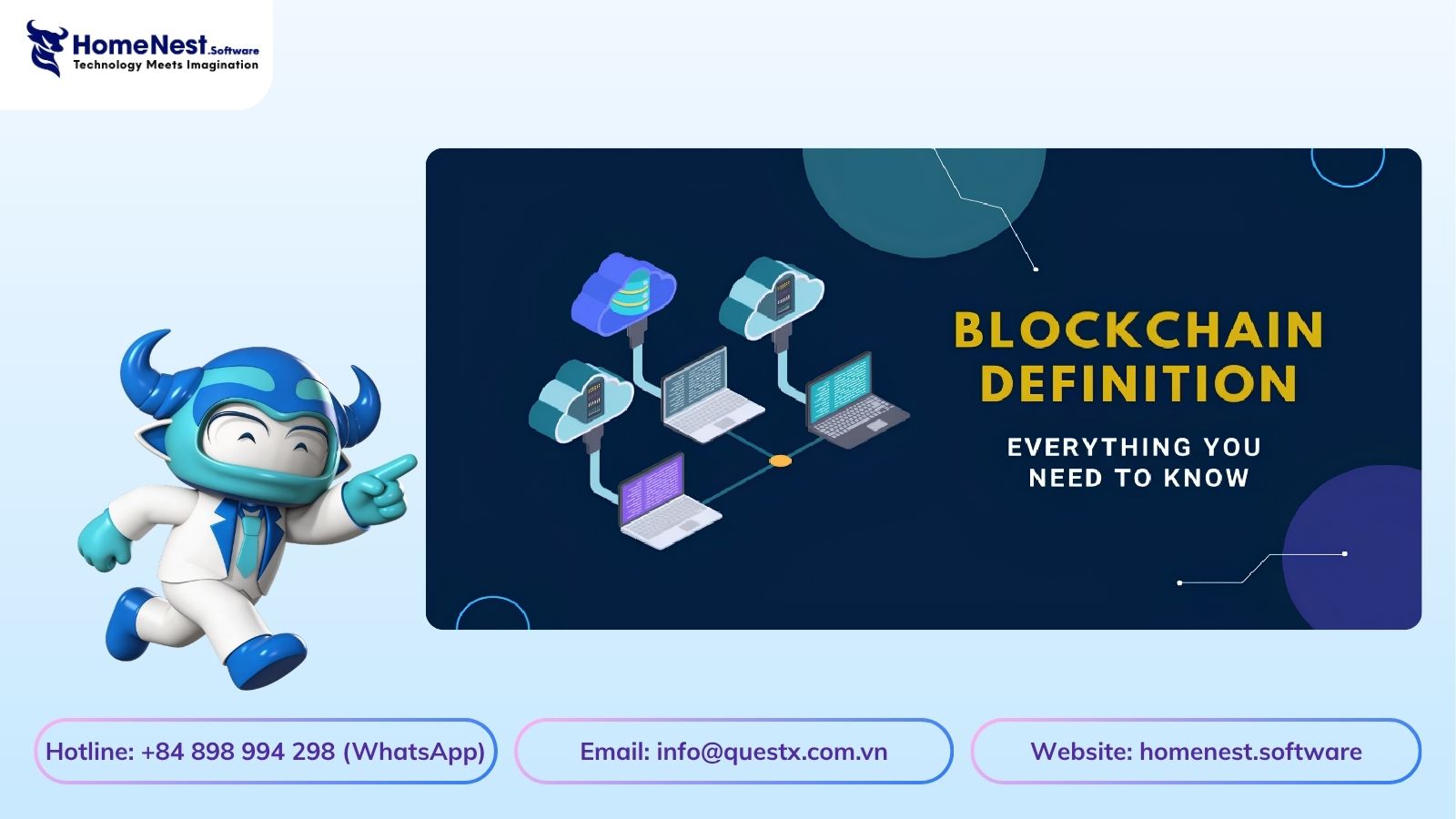 HomeNest.Software
Technology Meets Imagination

BLOCKCHAIN DEFINITION

EVERYTHING YOU NEED TO KNOW

Hotline: +84 898 994 298 (WhatsApp)

Email: info@questx.com.vn

Website: homenest.software